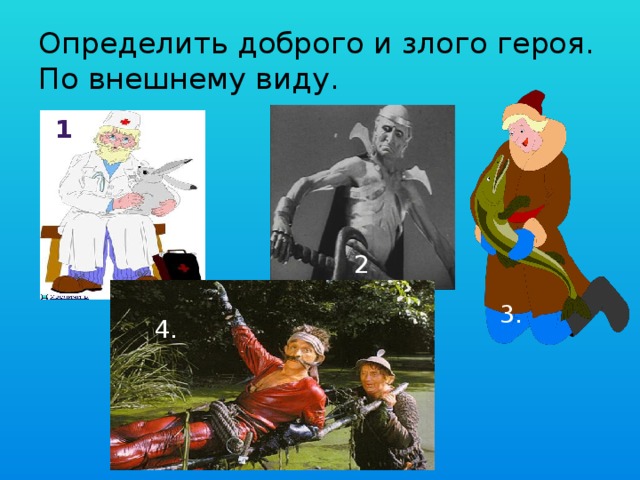 Определить доброго и злого героя. По внешнему виду.

1

2

3.

4.